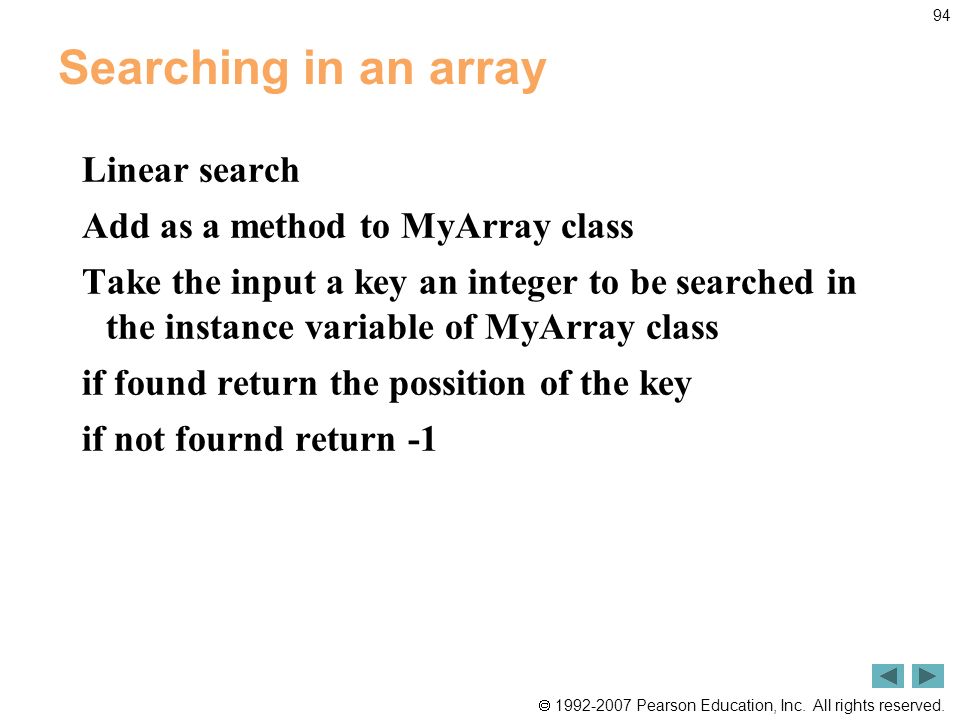 94

Searching in an array

Linear search

Add as a method to MyArray class

Take the input a key an integer to be searched in the instance variable of MyArray class

if found return the possition of the key

if not fournd return -1

© 1992-2007 Pearson Education, Inc. All rights reserved.